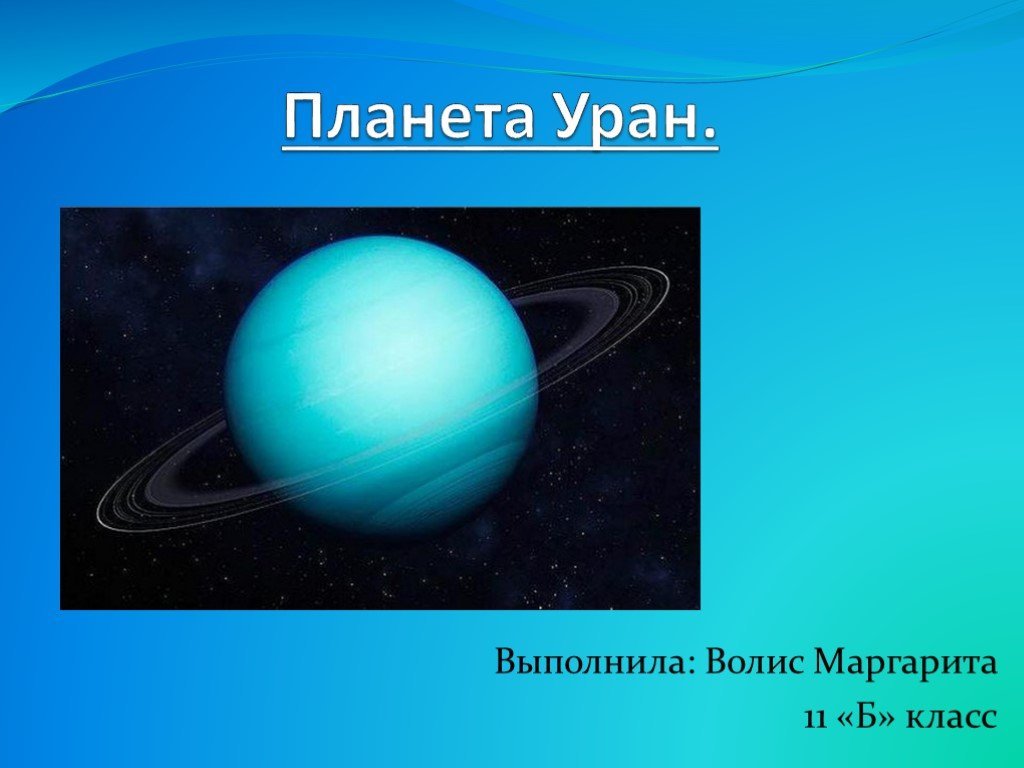 Планета Уран.

Выполнила: Волис Маргарита
11 «Б» класс